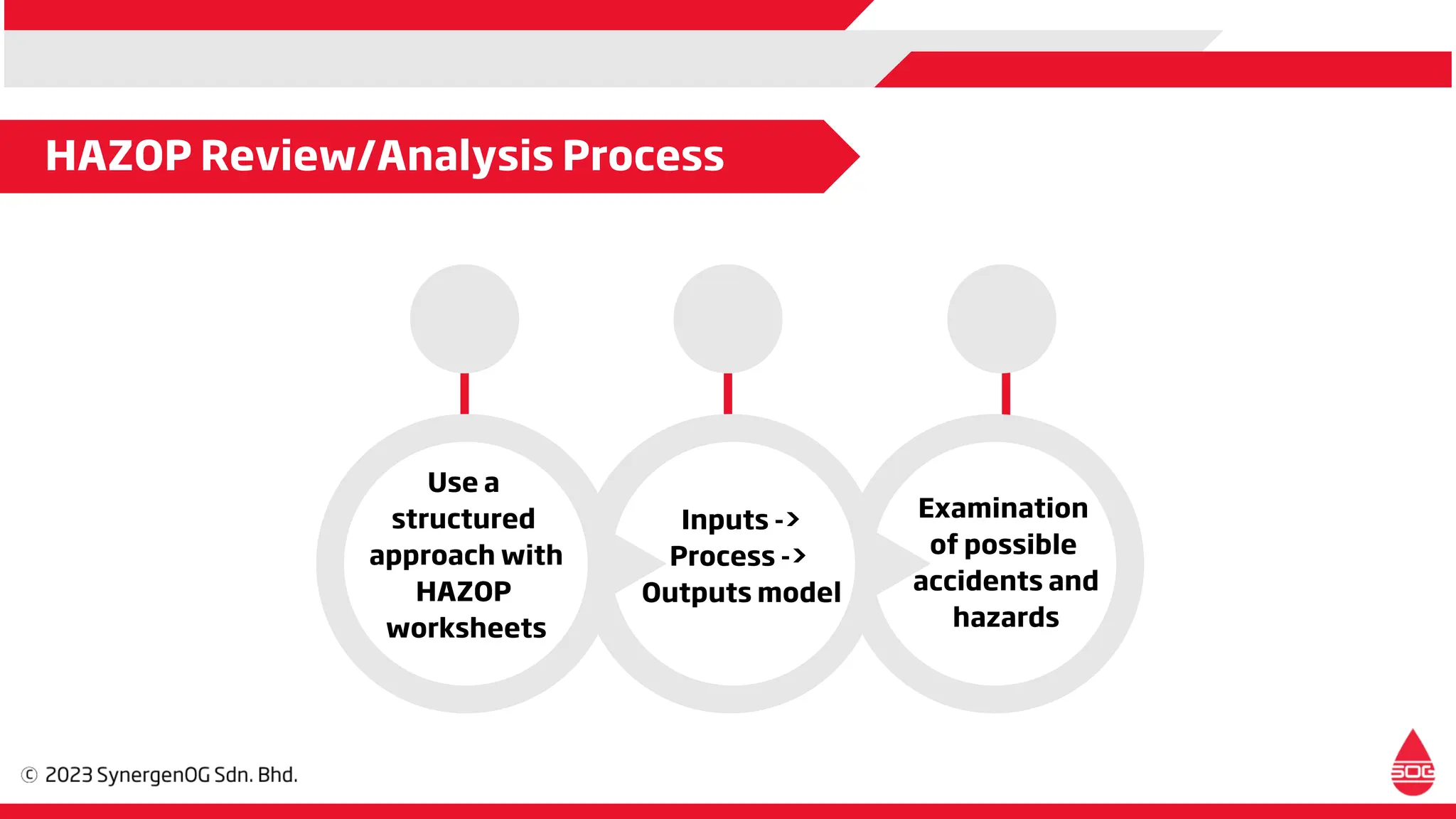 HAZOP Review/Analysis Process

Use a structured approach with HAZOP worksheets

Inputs -> Process -> Outputs model

Examination of possible accidents and hazards

© 2023 SynergenOG Sdn. Bhd.

SOG